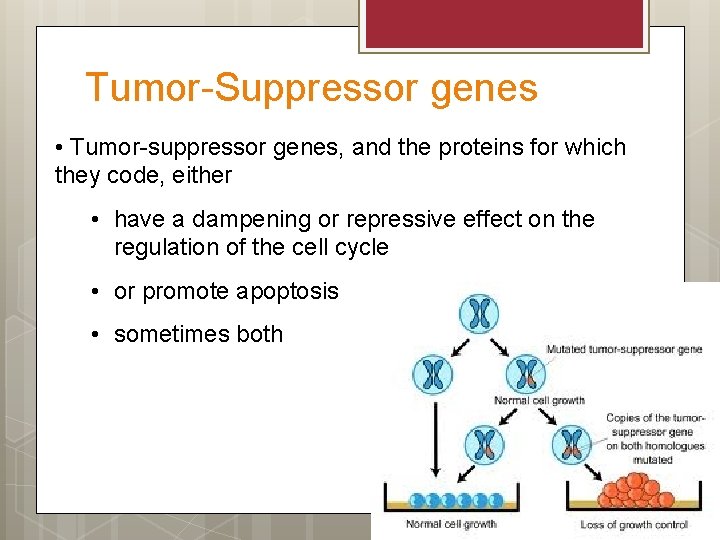 Tumor-Suppressor genes

• Tumor-suppressor genes, and the proteins for which they code, either

• have a dampening or repressive effect on the regulation of the cell cycle

• or promote apoptosis

• sometimes both

Mutated tumor-suppressor gene

Normal cell growth

Copies of the tumor-suppressor gene on both homologues mutated

Normal cell growth

Loss of growth control